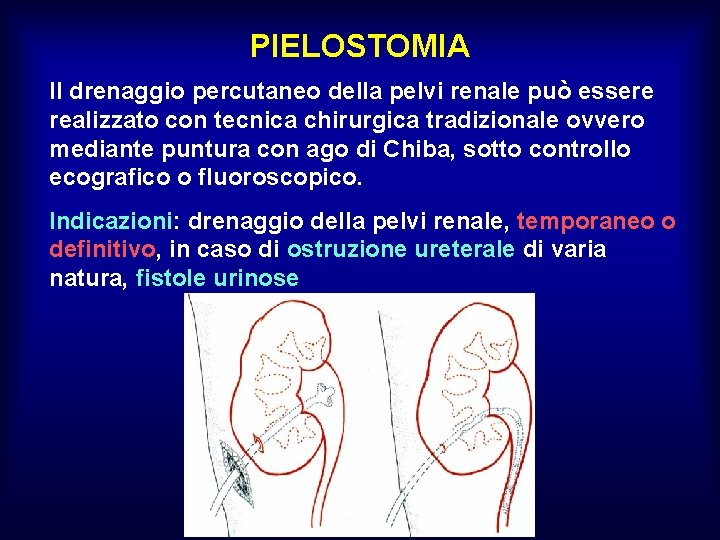 PIELOSTOMIA

Il drenaggio percutaneo della pelvi renale può essere realizzato con tecnica chirurgica tradizionale ovvero mediante puntura con ago di Chiba, sotto controllo ecografico o fluoroscopico.

Indicazioni: drenaggio della pelvi renale, temporaneo o definitivo, in caso di ostruzione ureterale di varia natura, fistole urinose